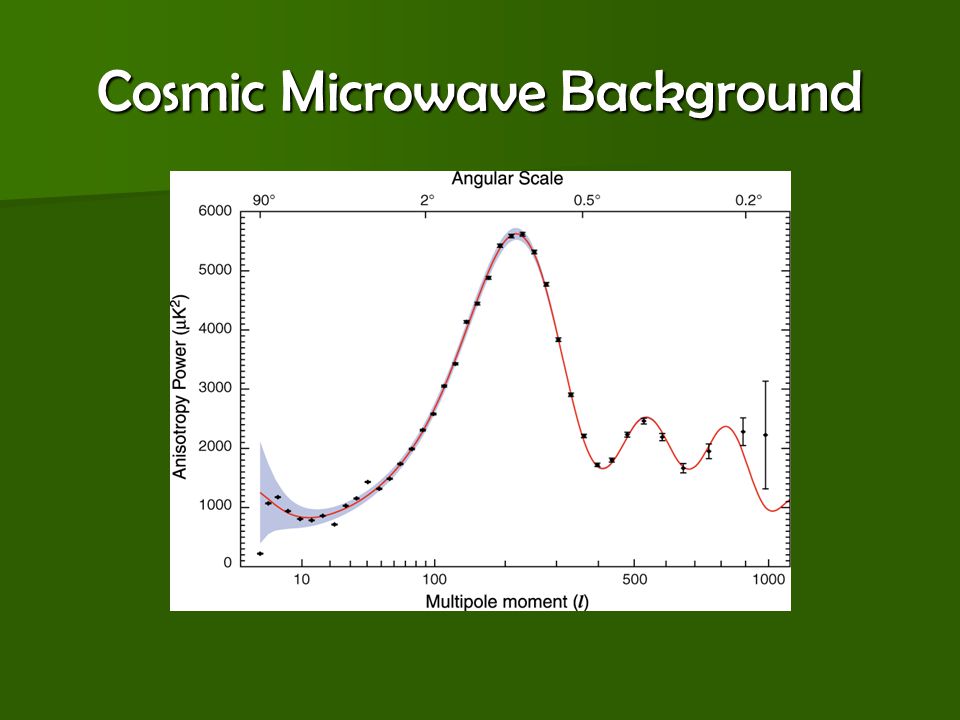 Cosmic Microwave Background

Angular Scale

90° 2° 0.5° 0.2°

6000
5000
4000
3000
2000
1000
0

Anisotropy Power ($\mu K^2$)

10 100 500 1000

Multipole moment ($l$)